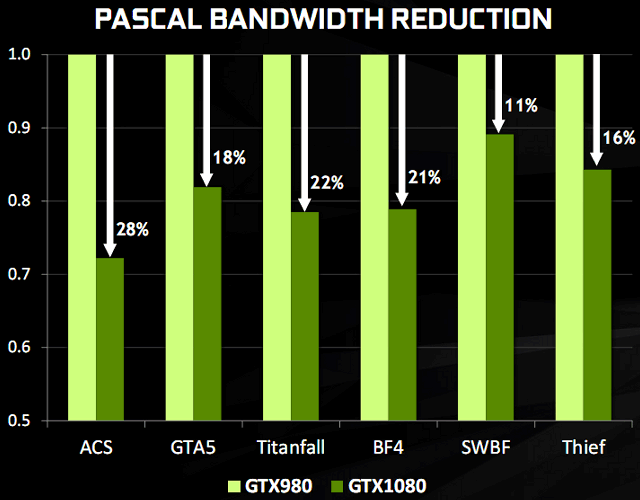 PASCAL BANDWIDTH REDUCTION

1.0
0.9
0.8
0.7
0.6
0.5

28%
18%
22%
21%
11%
16%

ACS
GTA5
Titanfall
BF4
SWBF
Thief

GTX980
GTX1080